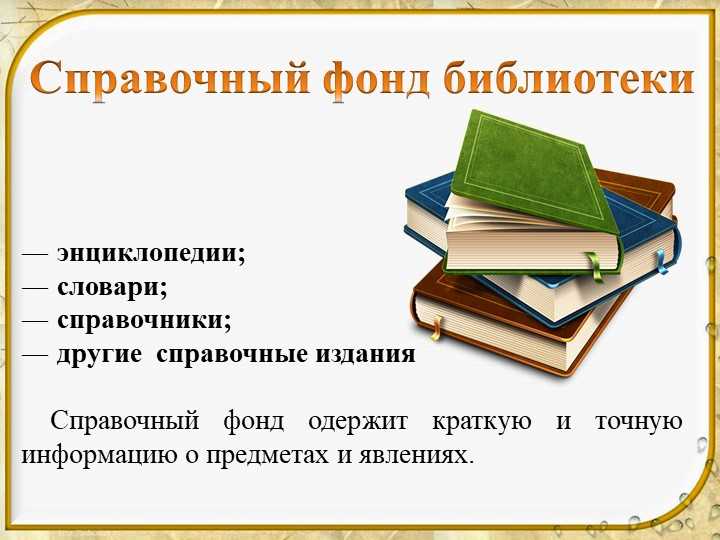 Справочный фонд библиотеки

— энциклопедии;
— словари;
— справочники;
— другие справочные издания

Справочный фонд одержит краткую и точную информацию о предметах и явлениях.